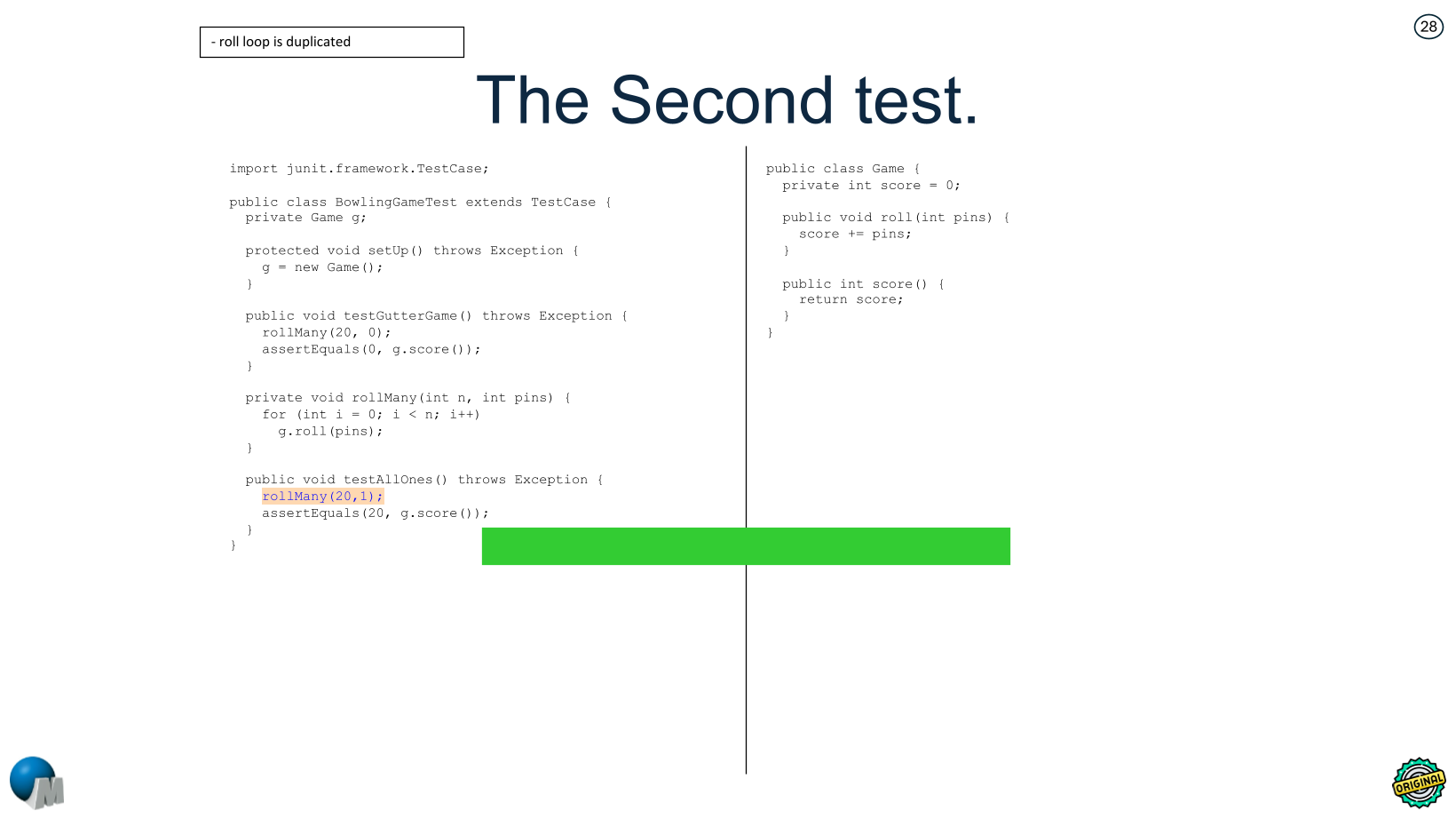 - roll loop is duplicated

28

The Second test.

import junit.framework.TestCase;

public class BowlingGameTest extends TestCase {
  private Game g;

  protected void setUp() throws Exception {
    g = new Game();
  }

  public void testGutterGame() throws Exception {
    rollMany(20, 0);
    assertEquals(0, g.score());
  }

  private void rollMany(int n, int pins) {
    for (int i = 0; i < n; i++)
      g.roll(pins);
  }

  public void testAllOnes() throws Exception {
    rollMany(20,1);
    assertEquals(20, g.score());
  }
}

public class Game {
  private int score = 0;

  public void roll(int pins) {
    score += pins;
  }

  public int score() {
    return score;
  }
}

M

ORIGINAL